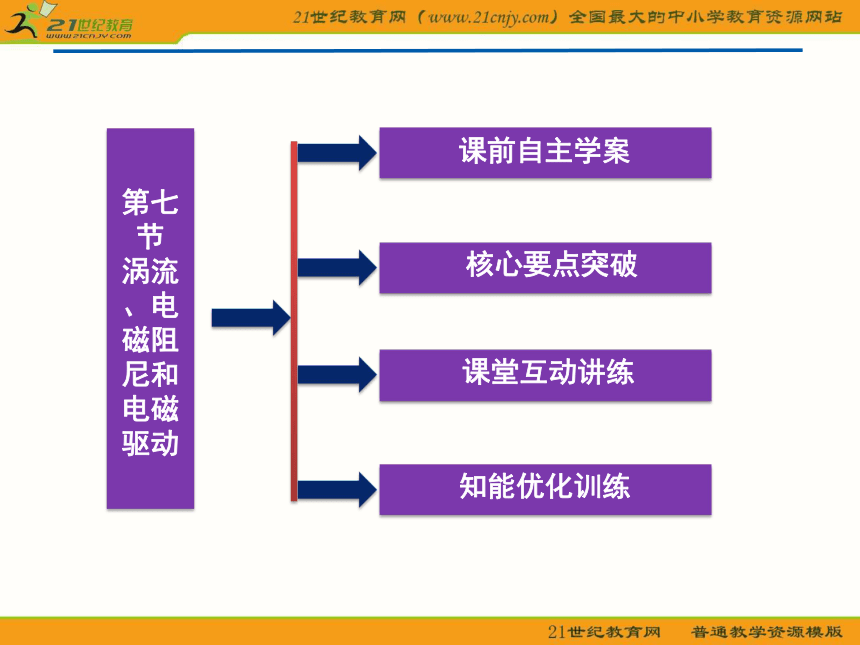 21世纪教育
www.21cnjy.com

21世纪教育网（www.21cnjy.com）全国最大的中小学教育资源网站

第七节 涡流、电磁阻尼和电磁驱动

课前自主学案

核心要点突破

课堂互动讲练

知能优化训练

21世纪教育网　普通教学资源模版